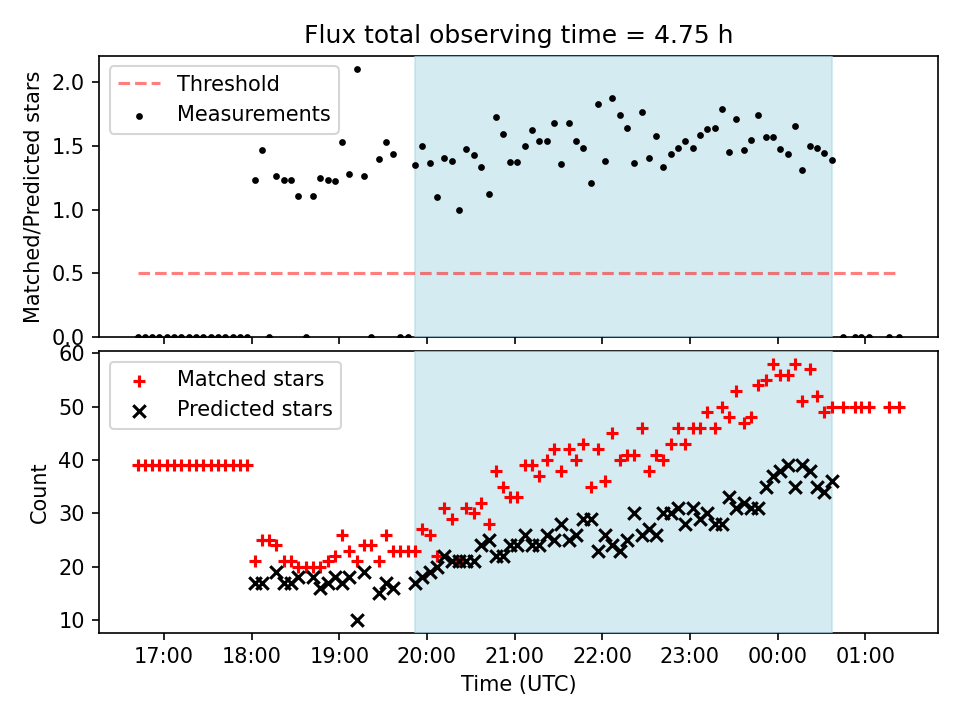 Flux total observing time = 4.75 h

Threshold
Measurements

Matched/Predicted stars

2.0
1.5
1.0
0.5
0.0

Matched stars
Predicted stars

Count

60
50
40
30
20
10

17:00 18:00 19:00 20:00 21:00 22:00 23:00 00:00 01:00

Time (UTC)